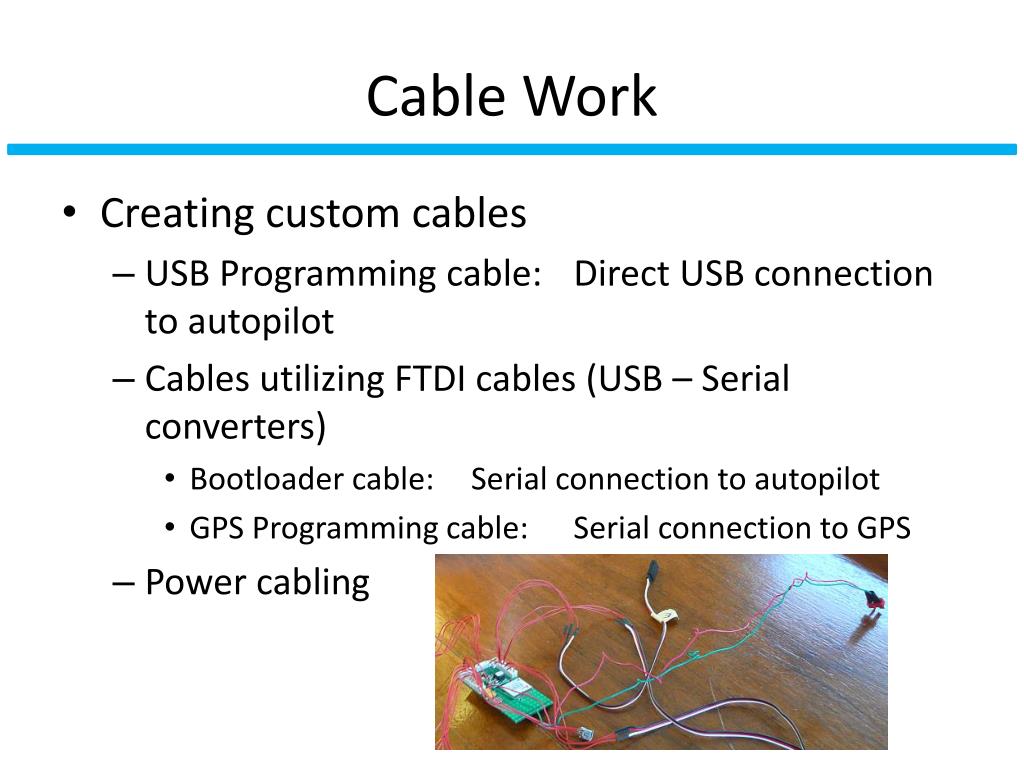 Cable Work

• Creating custom cables
– USB Programming cable: Direct USB connection to autopilot
– Cables utilizing FTDI cables (USB – Serial converters)
• Bootloader cable: Serial connection to autopilot
• GPS Programming cable: Serial connection to GPS
– Power cabling